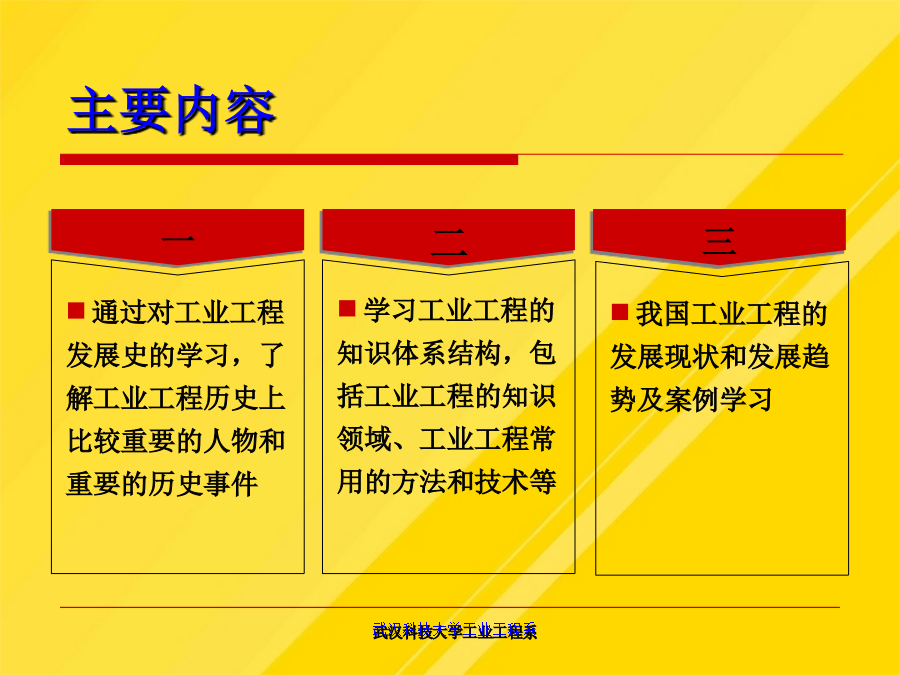 主要内容

一

■ 通过对工业工程发展史的学习，了解工业工程历史上比较重要的人物和重要的历史事件

二

■ 学习工业工程的知识体系结构，包括工业工程的知识领域、工业工程常用的方法和技术等

三

■ 我国工业工程的发展现状和发展趋势及案例学习

武汉科技大学工业工程系